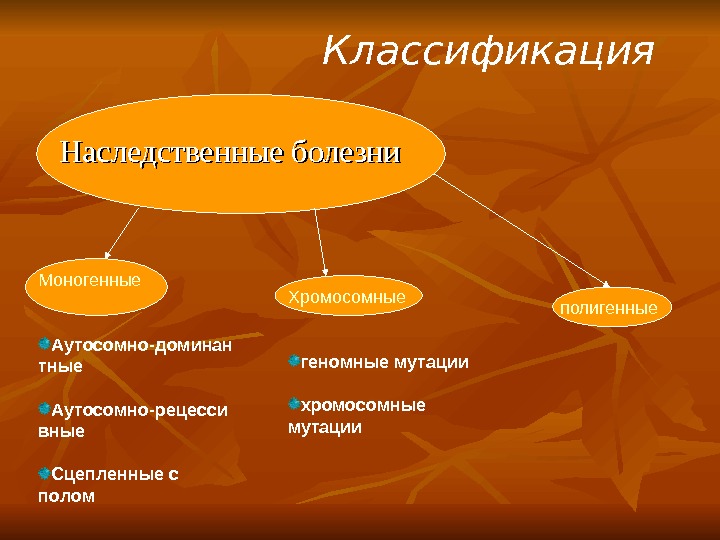 Классификация

Наследственные болезни

Моногенные

Хромосомные

полигенные

Аутосомно-доминантные

Аутосомно-рецессивные

Сцепленные с полом

геномные мутации

хромосомные мутации